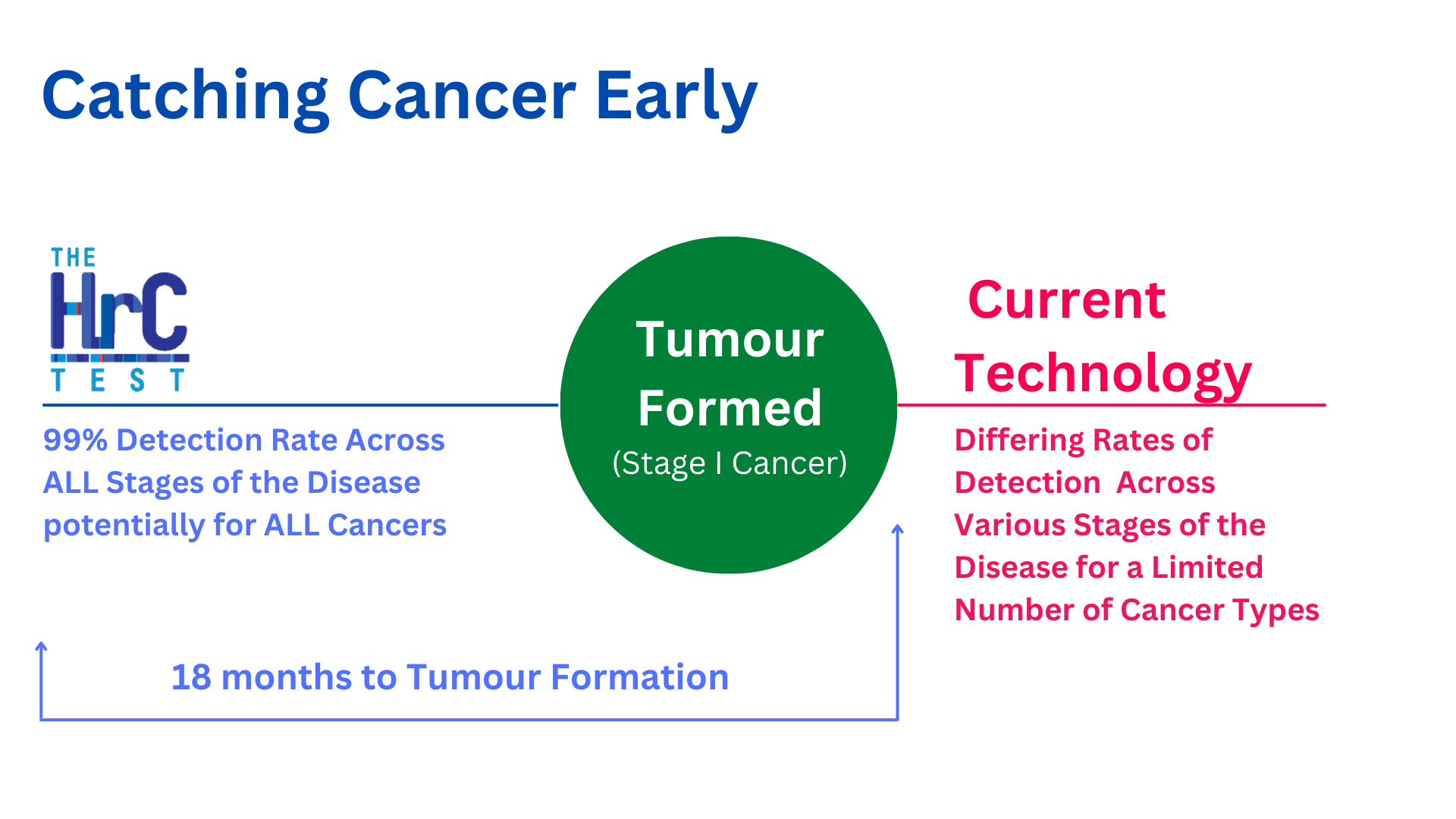 Catching Cancer Early

THE
HrC
TEST

99% Detection Rate Across ALL Stages of the Disease potentially for ALL Cancers

Tumour Formed
(Stage I Cancer)

Current Technology

Differing Rates of Detection Across Various Stages of the Disease for a Limited Number of Cancer Types

18 months to Tumour Formation